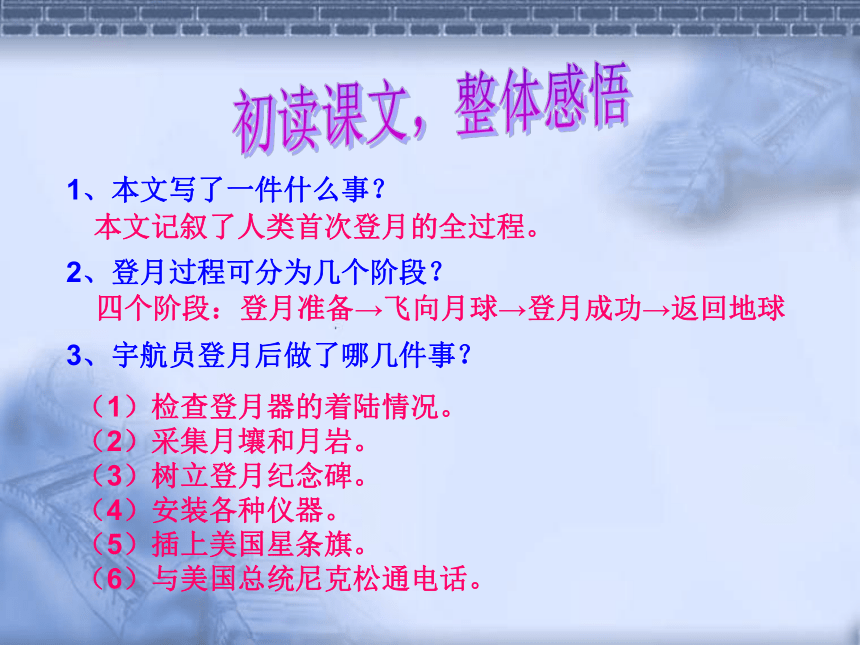 初读课文，整体感悟

1、本文写了一件什么事？
本文记叙了人类首次登月的全过程。

2、登月过程可分为几个阶段？
四个阶段：登月准备→飞向月球→登月成功→返回地球

3、宇航员登月后做了哪几件事？

（1）检查登月器的着陆情况。
（2）采集月壤和月岩。
（3）树立登月纪念碑。
（4）安装各种仪器。
（5）插上美国星条旗。
（6）与美国总统尼克松通电话。